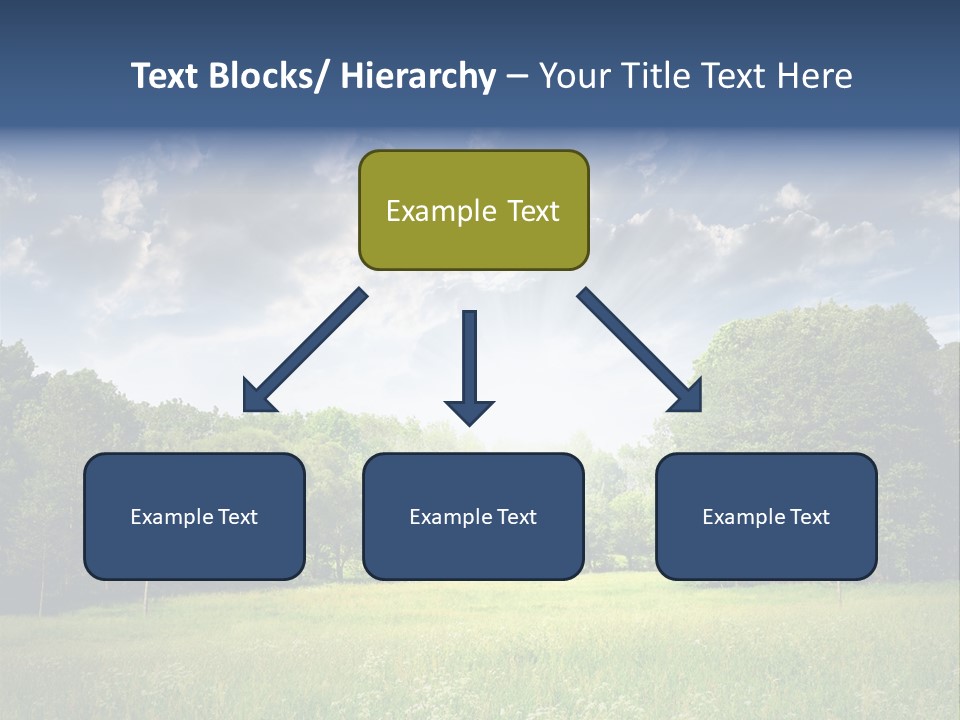 Text Blocks/ Hierarchy – Your Title Text Here

Example Text

Example Text

Example Text

Example Text